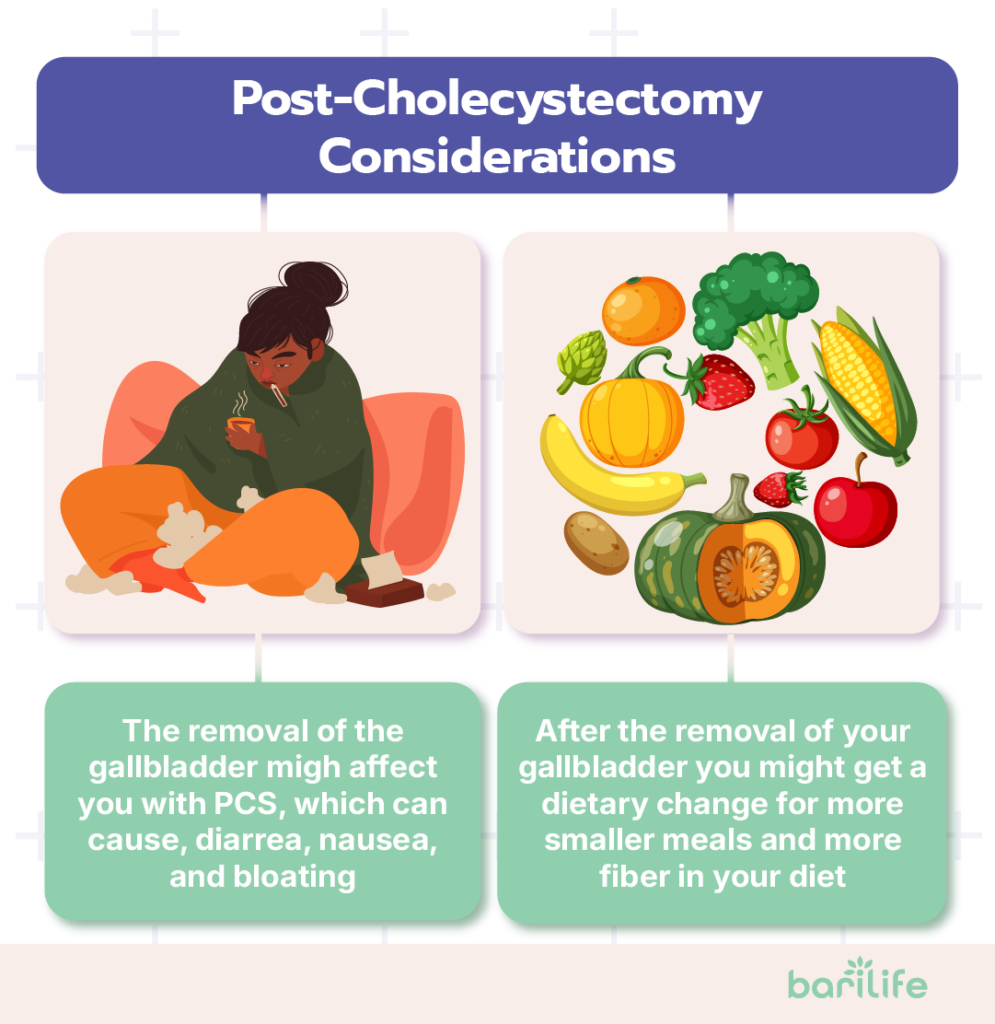 Post-Cholecystectomy Considerations

The removal of the gallbladder migh affect you with PCS, which can cause, diarrea, nausea, and bloating

After the removal of your gallbladder you might get a dietary change for more smaller meals and more fiber in your diet

barilife